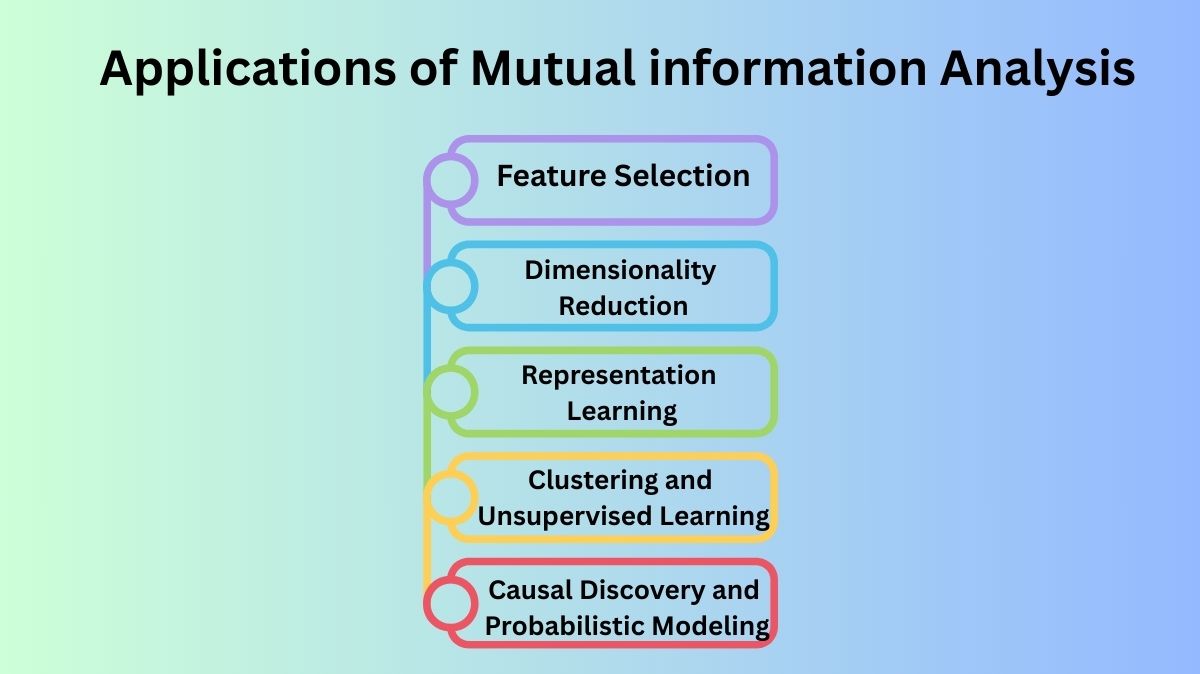 Applications of Mutual information Analysis

Feature Selection

Dimensionality Reduction

Representation Learning

Clustering and Unsupervised Learning

Causal Discovery and Probabilistic Modeling